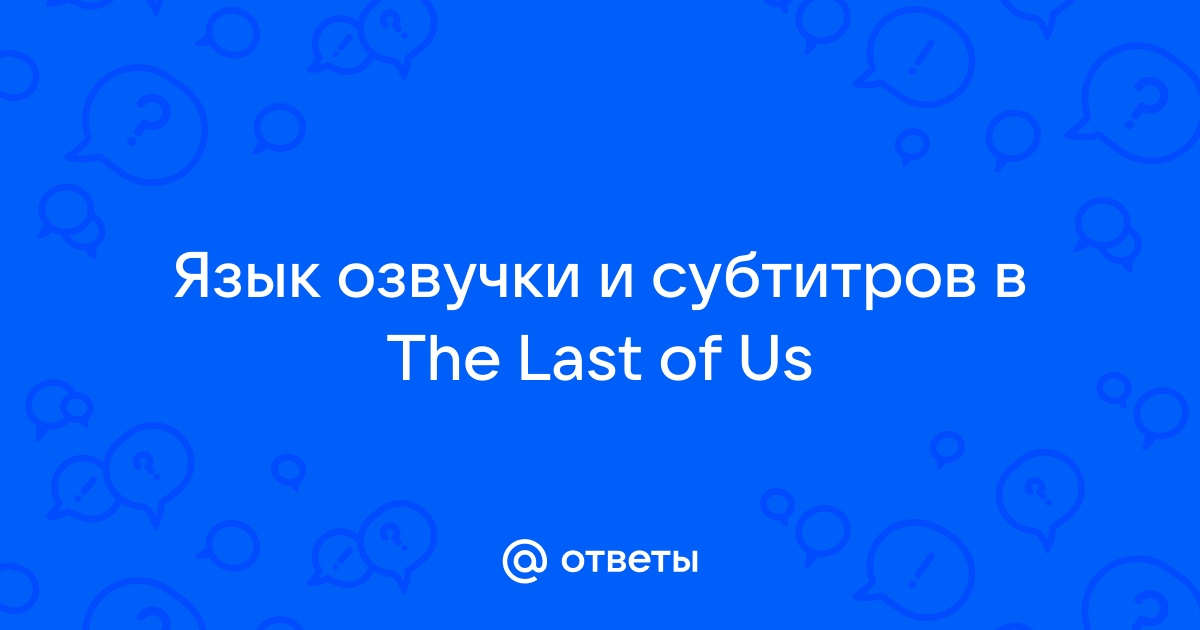 Язык озвучки и субтитров в The Last of Us

@ ответы